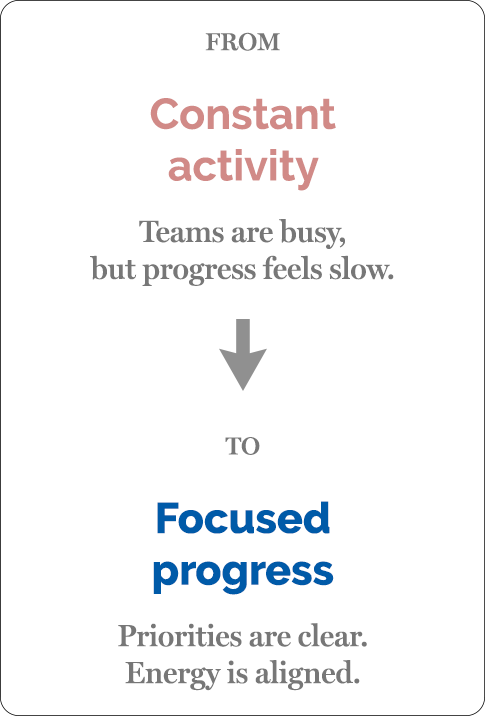 FROM

Constant activity

Teams are busy, but progress feels slow.

TO

Focused progress

Priorities are clear. Energy is aligned.